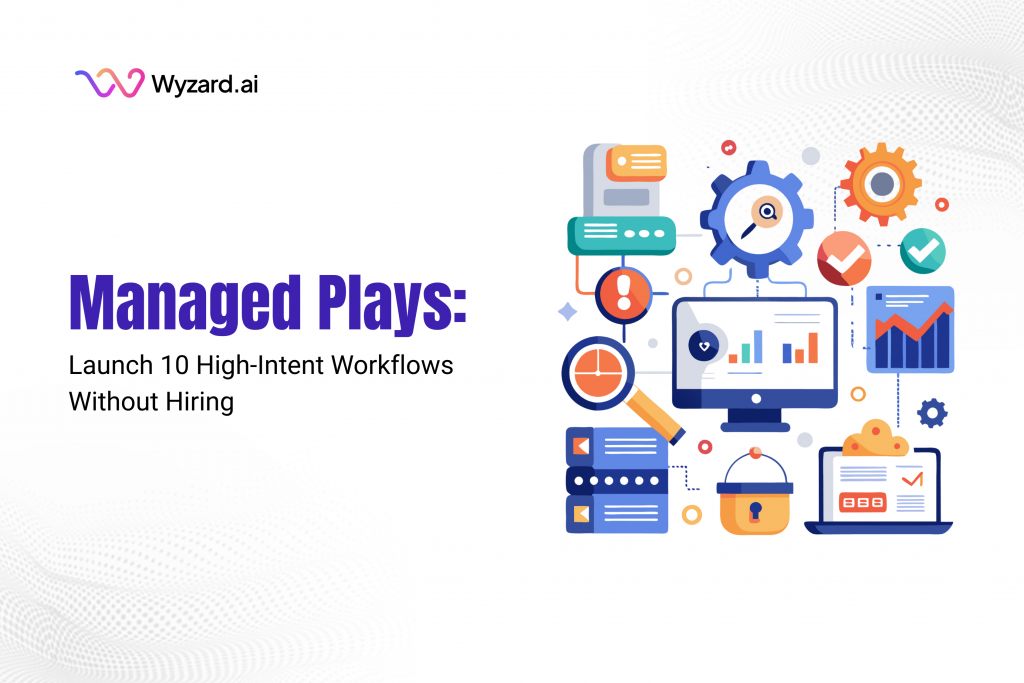 Wyzard.ai

Managed Plays:

Launch 10 High-Intent Workflows Without Hiring